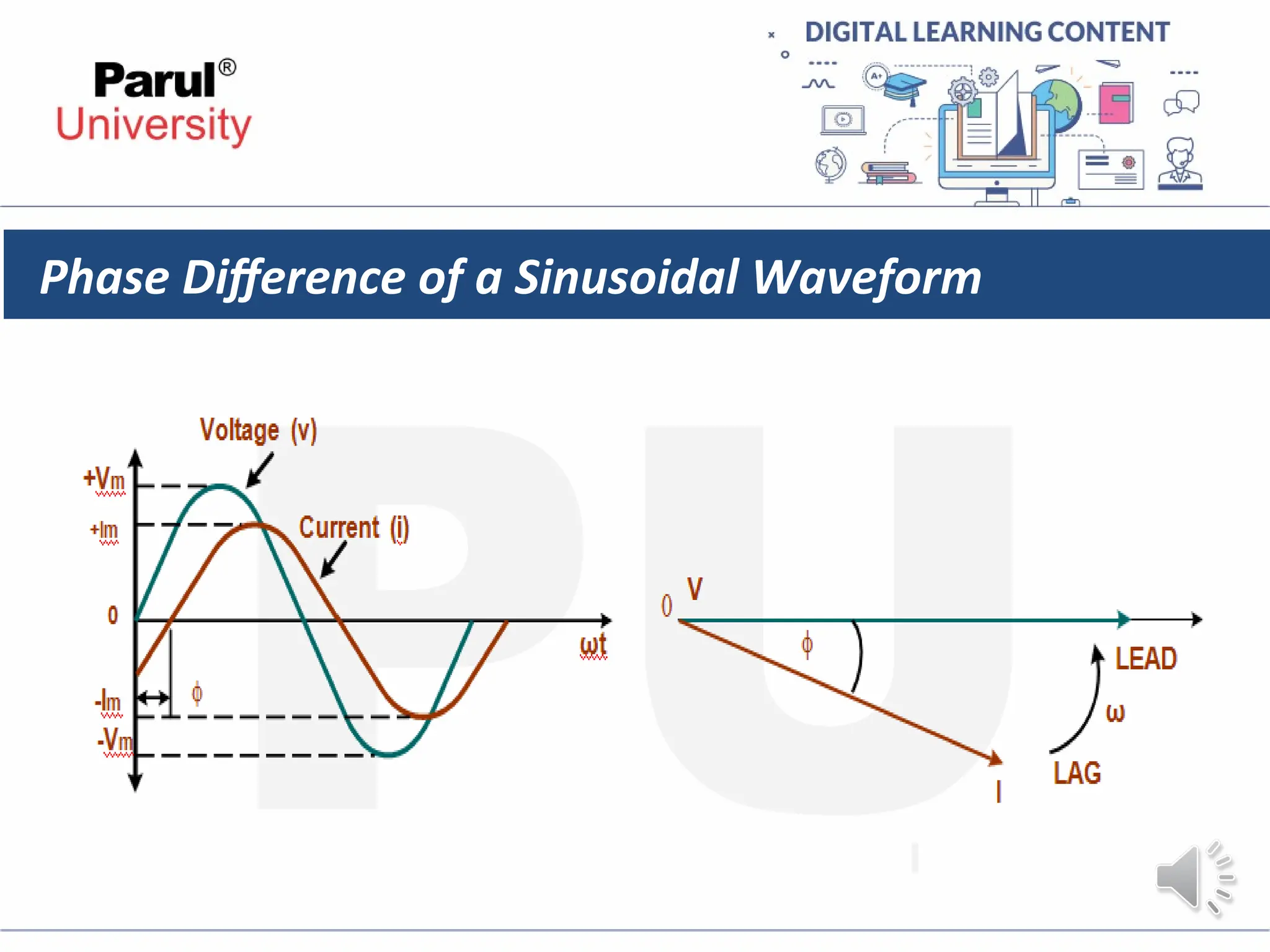 Parul® University

DIGITAL LEARNING CONTENT

Phase Difference of a Sinusoidal Waveform

Voltage (v)

+Vm

+Im

Current (i)

0

ωt

-Im

ϕ

-Vm

0

V

ϕ

LEAD

ω

LAG

I